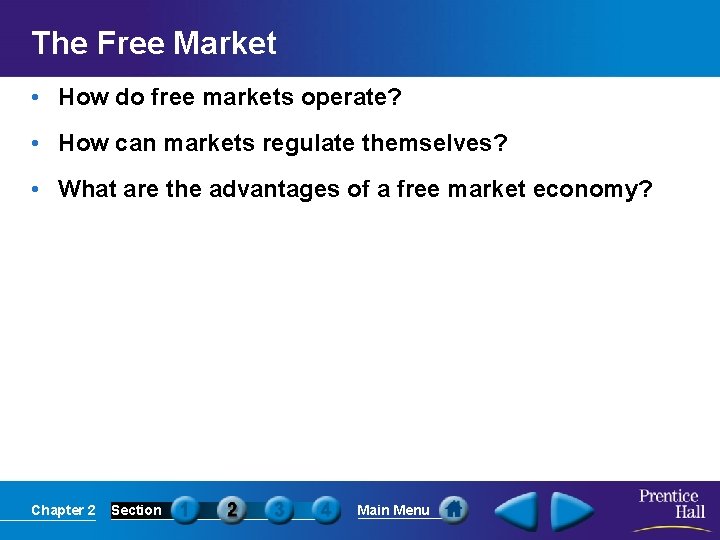 The Free Market

• How do free markets operate?

• How can markets regulate themselves?

• What are the advantages of a free market economy?

Chapter 2 Section 1 2 3 4 Main Menu

Prentice Hall